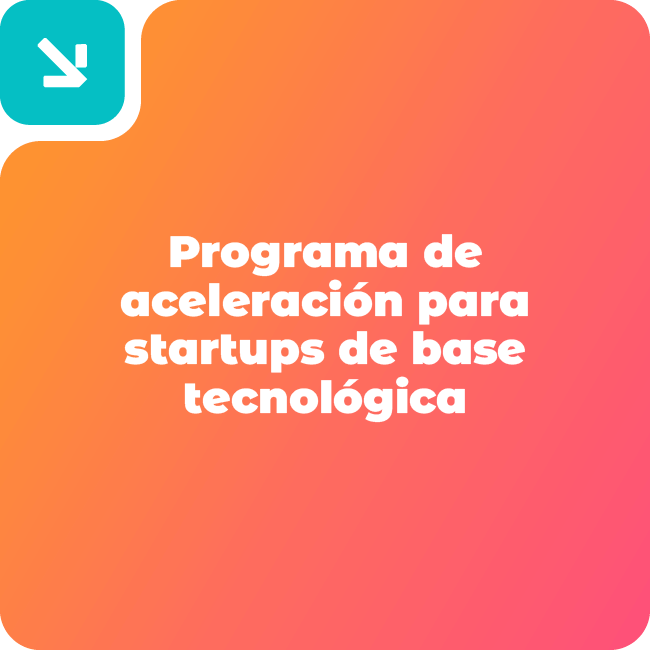 Programa de aceleración para startups de base tecnológica